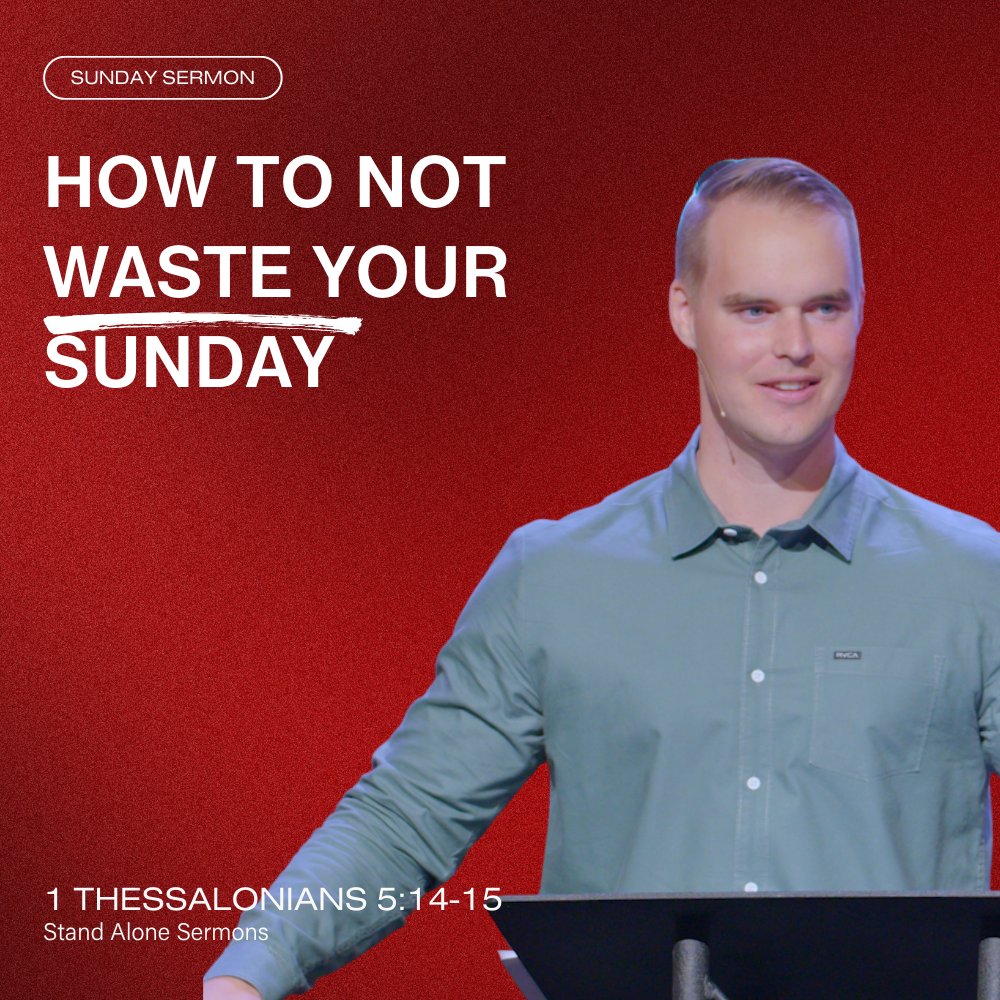 SUNDAY SERMON

HOW TO NOT WASTE YOUR SUNDAY

RVCA

1 THESSALONIANS 5:14-15
Stand Alone Sermons